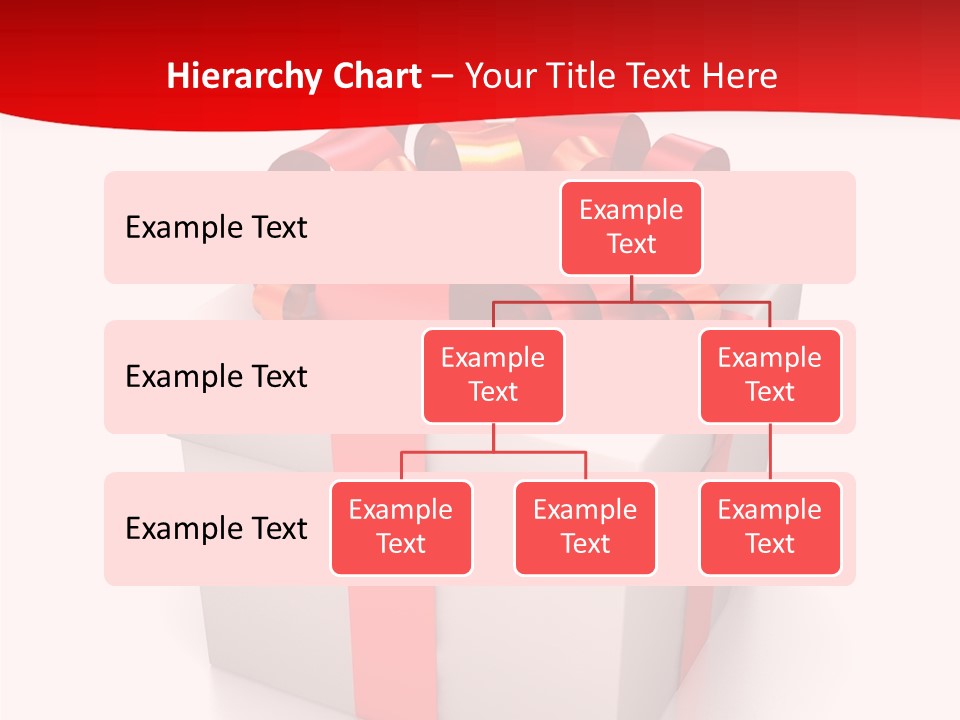 Hierarchy Chart – Your Title Text Here

Example Text

Example Text

Example Text

Example Text

Example Text

Example Text

Example Text

Example Text

Example Text